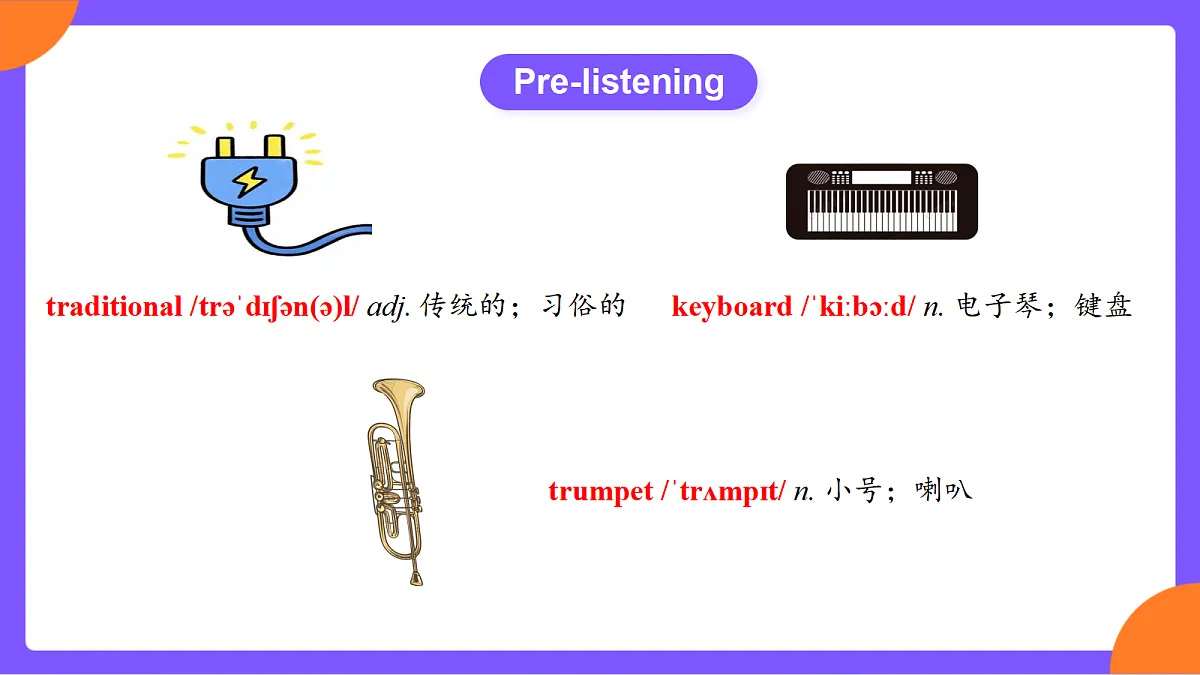 Pre-listening

traditional /trəˈdɪʃən(ə)l/ adj. 传统的；习俗的

keyboard /ˈkiːbɔːd/ n. 电子琴；键盘

trumpet /ˈtrʌmpɪt/ n. 小号；喇叭